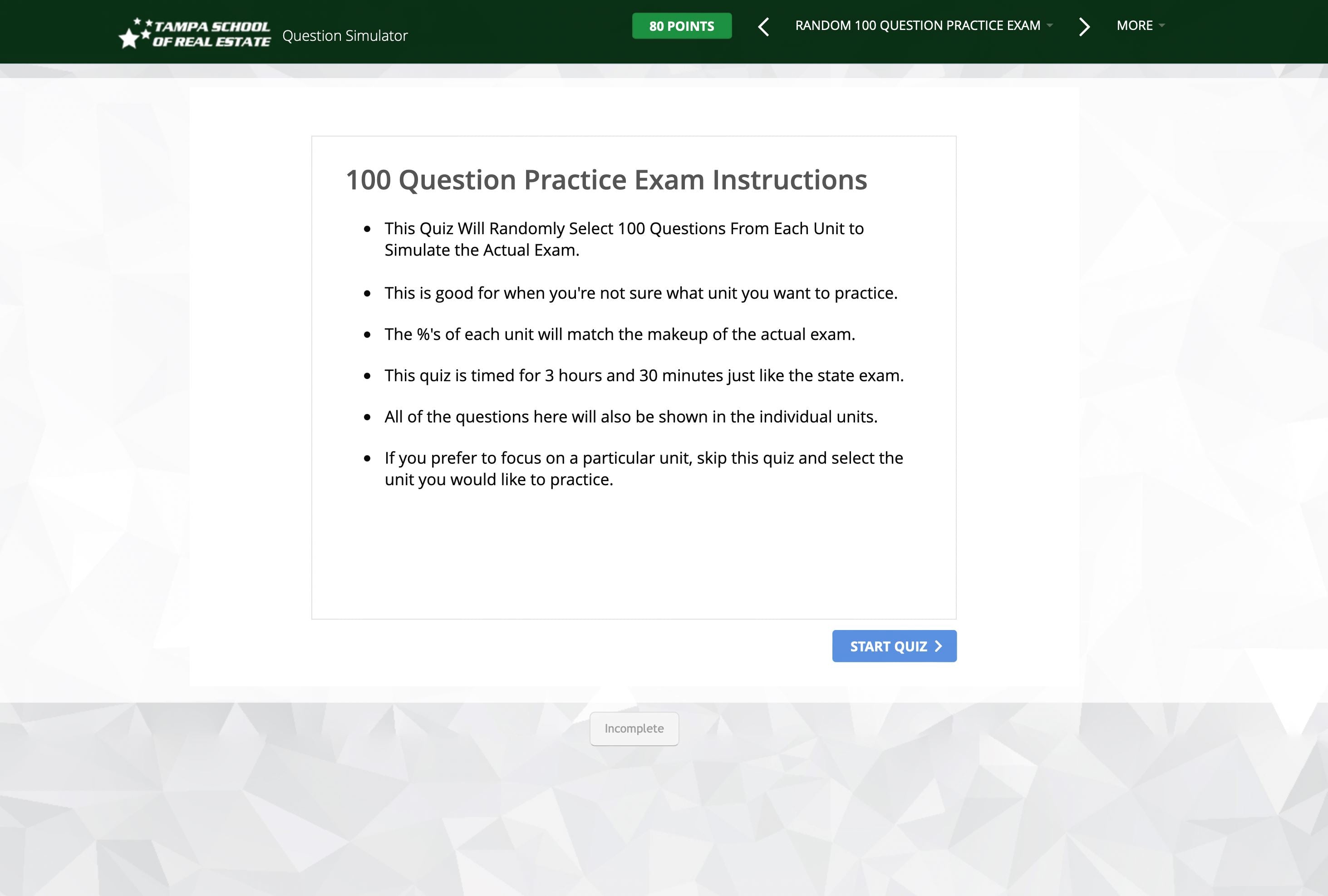 TAMPA SCHOOL OF REAL ESTATE Question Simulator

80 POINTS

RANDOM 100 QUESTION PRACTICE EXAM

MORE

100 Question Practice Exam Instructions

- This Quiz Will Randomly Select 100 Questions From Each Unit to Simulate the Actual Exam.
- This is good for when you're not sure what unit you want to practice.
- The %'s of each unit will match the makeup of the actual exam.
- This quiz is timed for 3 hours and 30 minutes just like the state exam.
- All of the questions here will also be shown in the individual units.
- If you prefer to focus on a particular unit, skip this quiz and select the unit you would like to practice.

START QUIZ

Incomplete